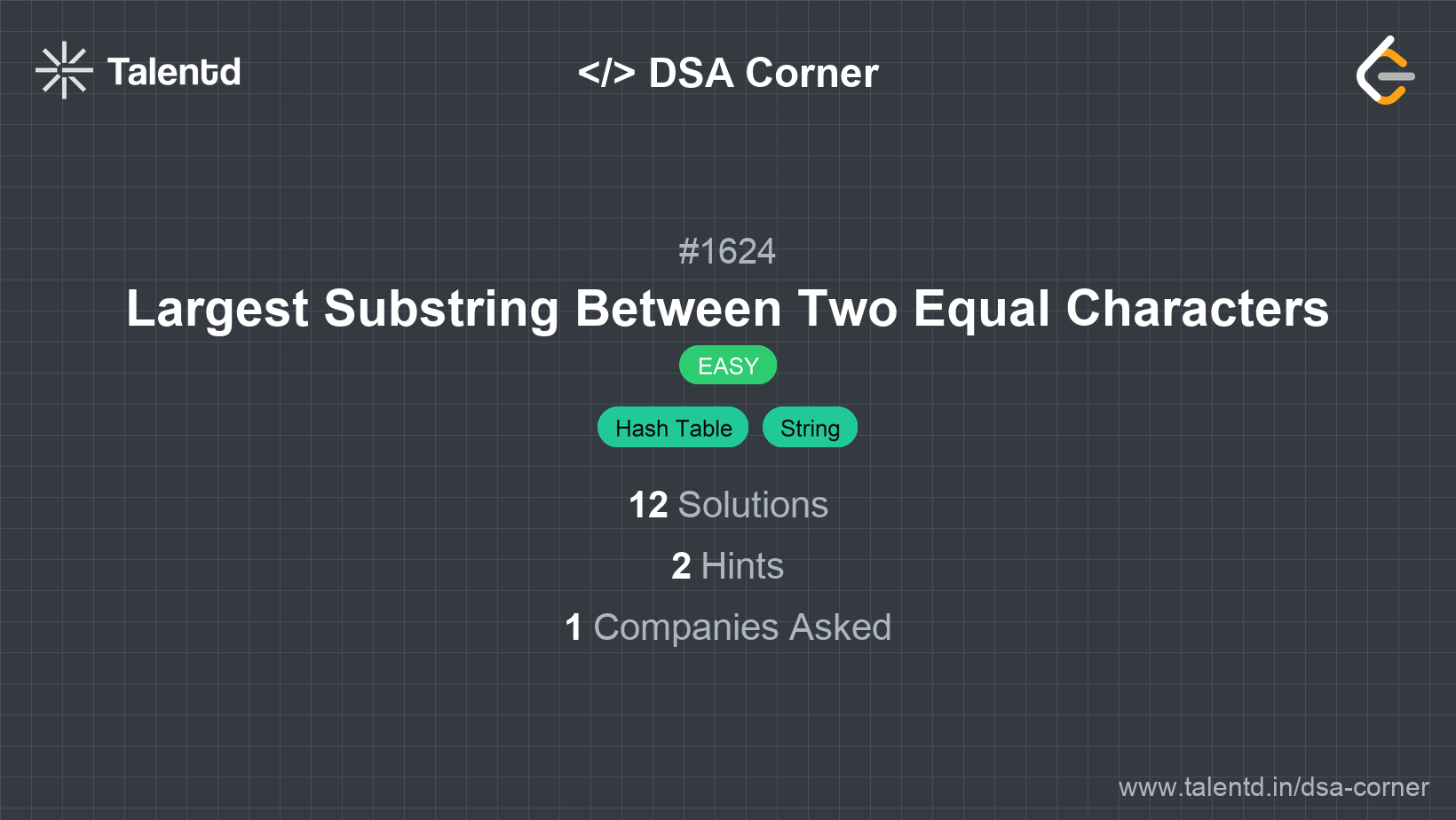 Talentd

</> DSA Corner

#1624

Largest Substring Between Two Equal Characters

EASY

Hash Table String

12 Solutions

2 Hints

1 Companies Asked

www.talentd.in/dsa-corner